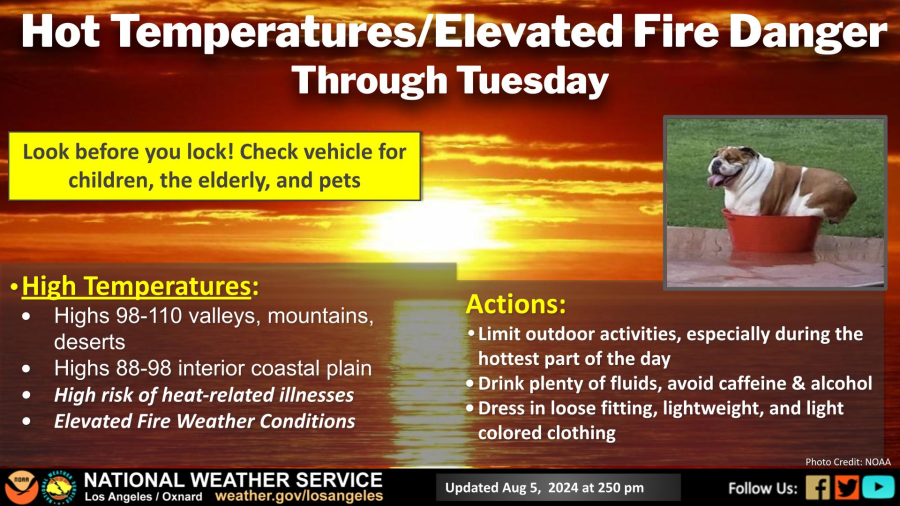 Hot Temperatures/Elevated Fire Danger
Through Tuesday

Look before you lock! Check vehicle for children, the elderly, and pets

• High Temperatures:
• Highs 98-110 valleys, mountains, deserts
• Highs 88-98 interior coastal plain
• High risk of heat-related illnesses
• Elevated Fire Weather Conditions

Actions:
• Limit outdoor activities, especially during the hottest part of the day
• Drink plenty of fluids, avoid caffeine & alcohol
• Dress in loose fitting, lightweight, and light colored clothing

Photo Credit: NOAA

NOAA
NATIONAL WEATHER SERVICE
Los Angeles / Oxnard weather.gov/losangeles

Updated Aug 5, 2024 at 250 pm

Follow Us: